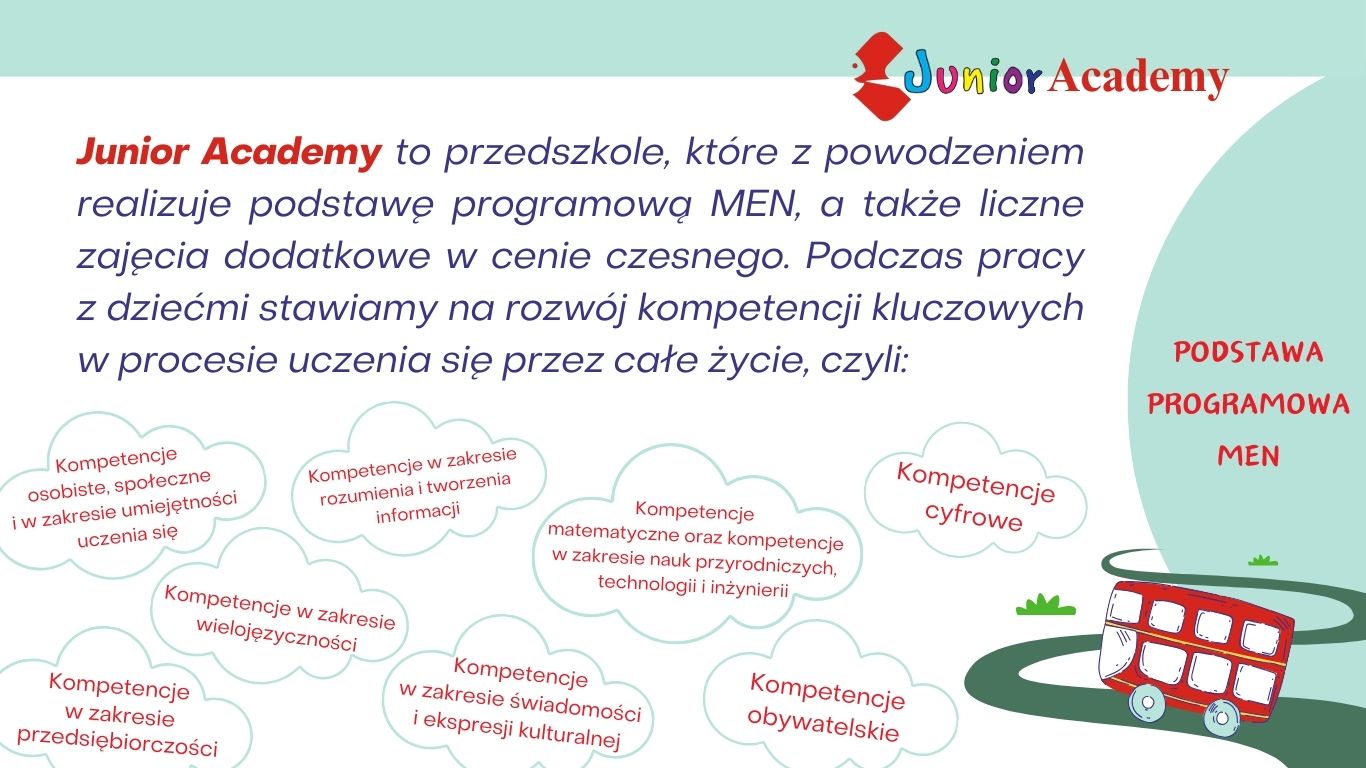 Junior Academy

Junior Academy to przedszkole, które z powodzeniem realizuje podstawę programową MEN, a także liczne zajęcia dodatkowe w cenie czesnego. Podczas pracy z dziećmi stawiamy na rozwój kompetencji kluczowych w procesie uczenia się przez całe życie, czyli:

PODSTAWA PROGRAMOWA MEN

Kompetencje osobiste, społeczne i w zakresie umiejętności uczenia się

Kompetencje w zakresie rozumienia i tworzenia informacji

Kompetencje matematyczne oraz kompetencje w zakresie nauk przyrodniczych, technologii i inżynierii

Kompetencje cyfrowe

Kompetencje w zakresie wielojęzyczności

Kompetencje w zakresie przedsiębiorczości

Kompetencje w zakresie świadomości i ekspresji kulturalnej

Kompetencje obywatelskie